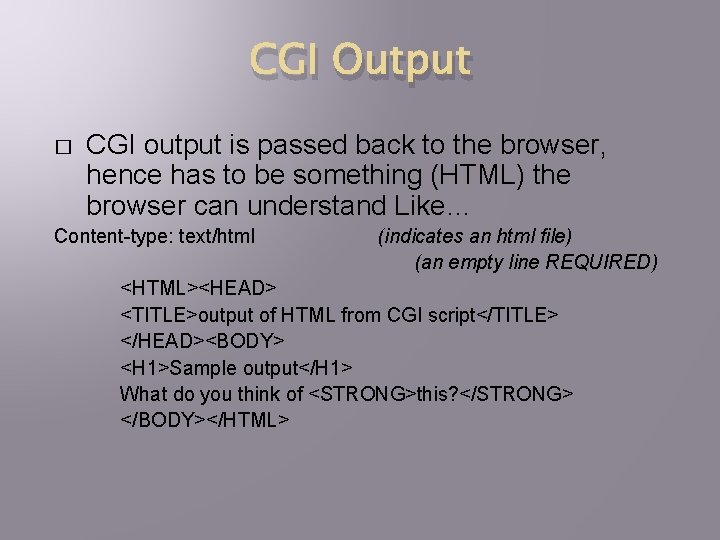 CGI Output

□ CGI output is passed back to the browser, hence has to be something (HTML) the browser can understand Like…

Content-type: text/html (indicates an html file)

(an empty line REQUIRED)

<HTML><HEAD>
<TITLE>output of HTML from CGI script</TITLE>
</HEAD><BODY>
<H1>Sample output</H1>
What do you think of <STRONG>this?</STRONG>
</BODY></HTML>